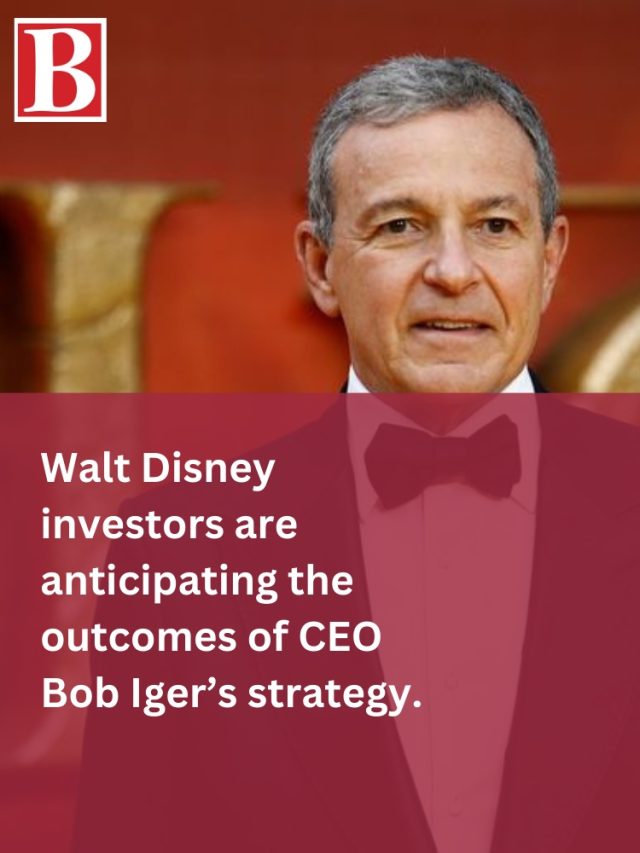 B

Walt Disney investors are anticipating the outcomes of CEO Bob Iger’s strategy.